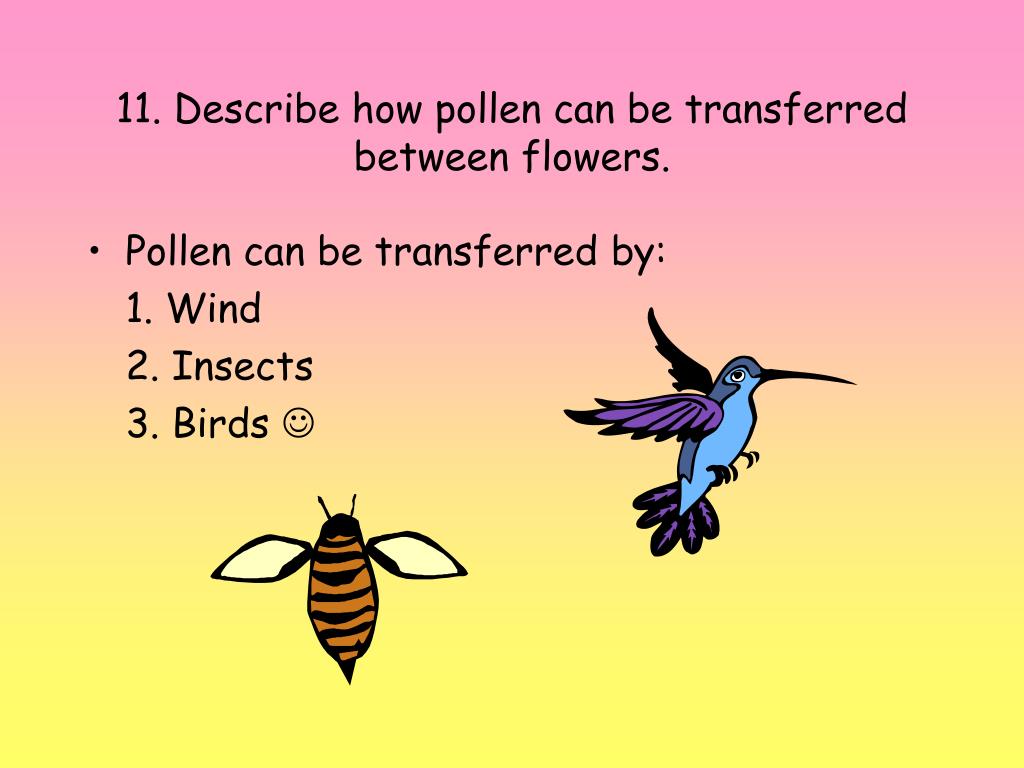 11. Describe how pollen can be transferred between flowers.

• Pollen can be transferred by:
1. Wind
2. Insects
3. Birds ☺